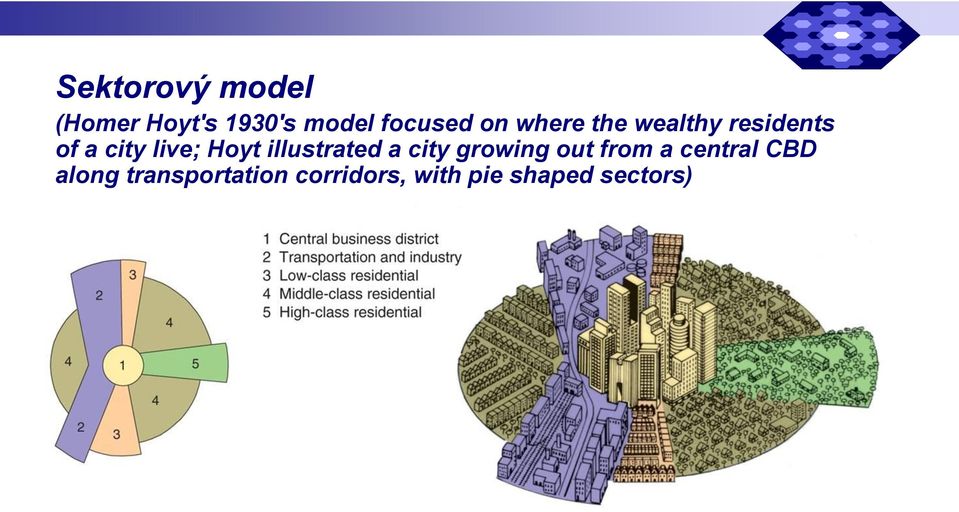 Sektorový model

(Homer Hoyt's 1930's model focused on where the wealthy residents of a city live; Hoyt illustrated a city growing out from a central CBD along transportation corridors, with pie shaped sectors)

1 Central business district
2 Transportation and industry
3 Low-class residential
4 Middle-class residential
5 High-class residential

2
3
4
4
1
5
4
2
3